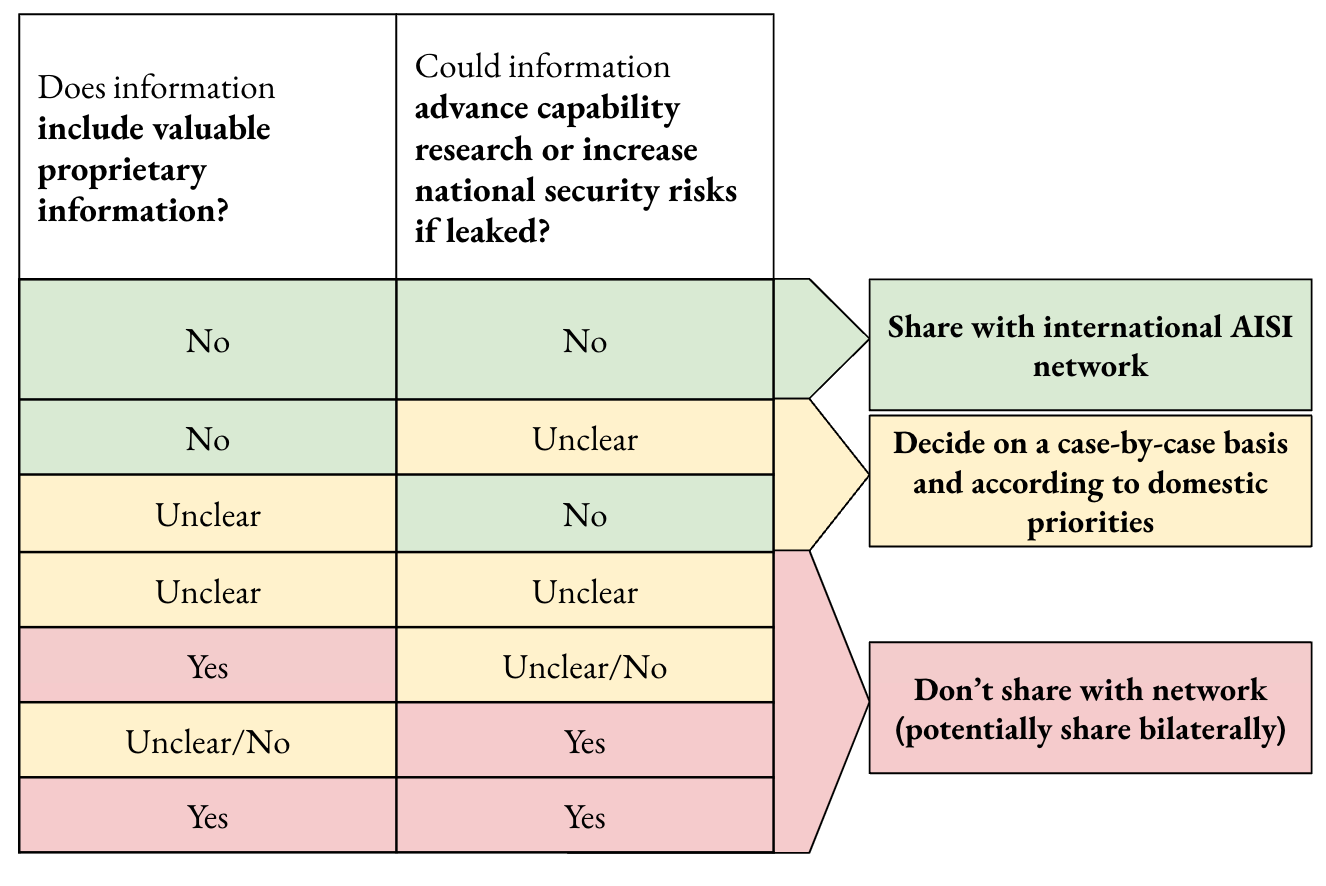 | Does information **include valuable proprietary information?** | Could information **advance capability research or increase national security risks if leaked?** |
|---|---|
| No | No |
| No | Unclear |
| Unclear | No |
| Unclear | Unclear |
| Yes | Unclear/No |
| Unclear/No | Yes |
| Yes | Yes |

**Share with international AISI network**

**Decide on a case-by-case basis and according to domestic priorities**

**Don't share with network (potentially share bilaterally)**